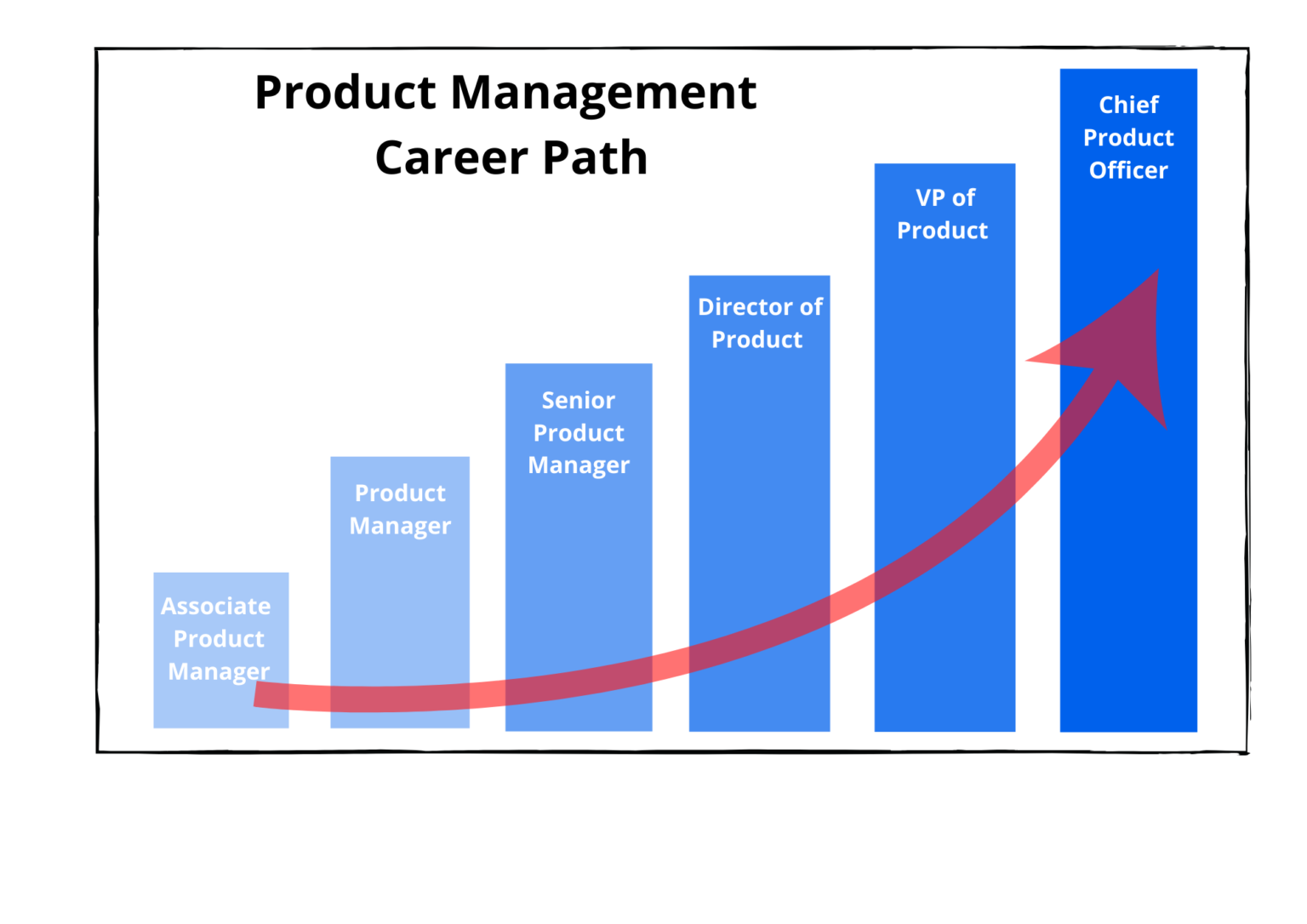 Product Management Career Path

Associate Product Manager

Product Manager

Senior Product Manager

Director of Product

VP of Product

Chief Product Officer